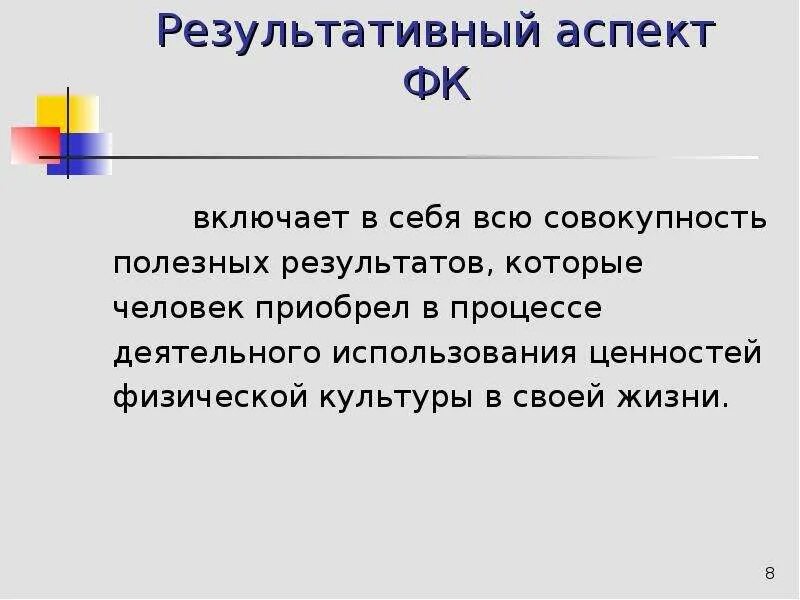 Результативный аспект ФК

включает в себя всю совокупность полезных результатов, которые человек приобрел в процессе деятельного использования ценностей физической культуры в своей жизни.

8